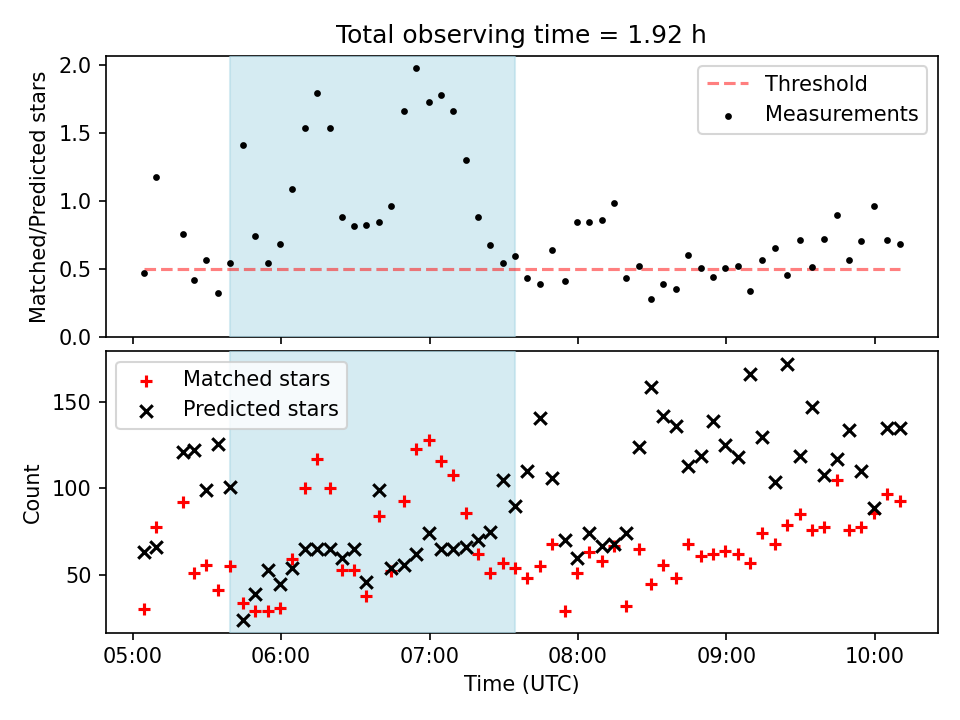 Total observing time = 1.92 h

Matched/Predicted stars

2.0
1.5
1.0
0.5
0.0

Threshold
Measurements

Count

150
100
50

Matched stars
Predicted stars

05:00
06:00
07:00
08:00
09:00
10:00

Time (UTC)